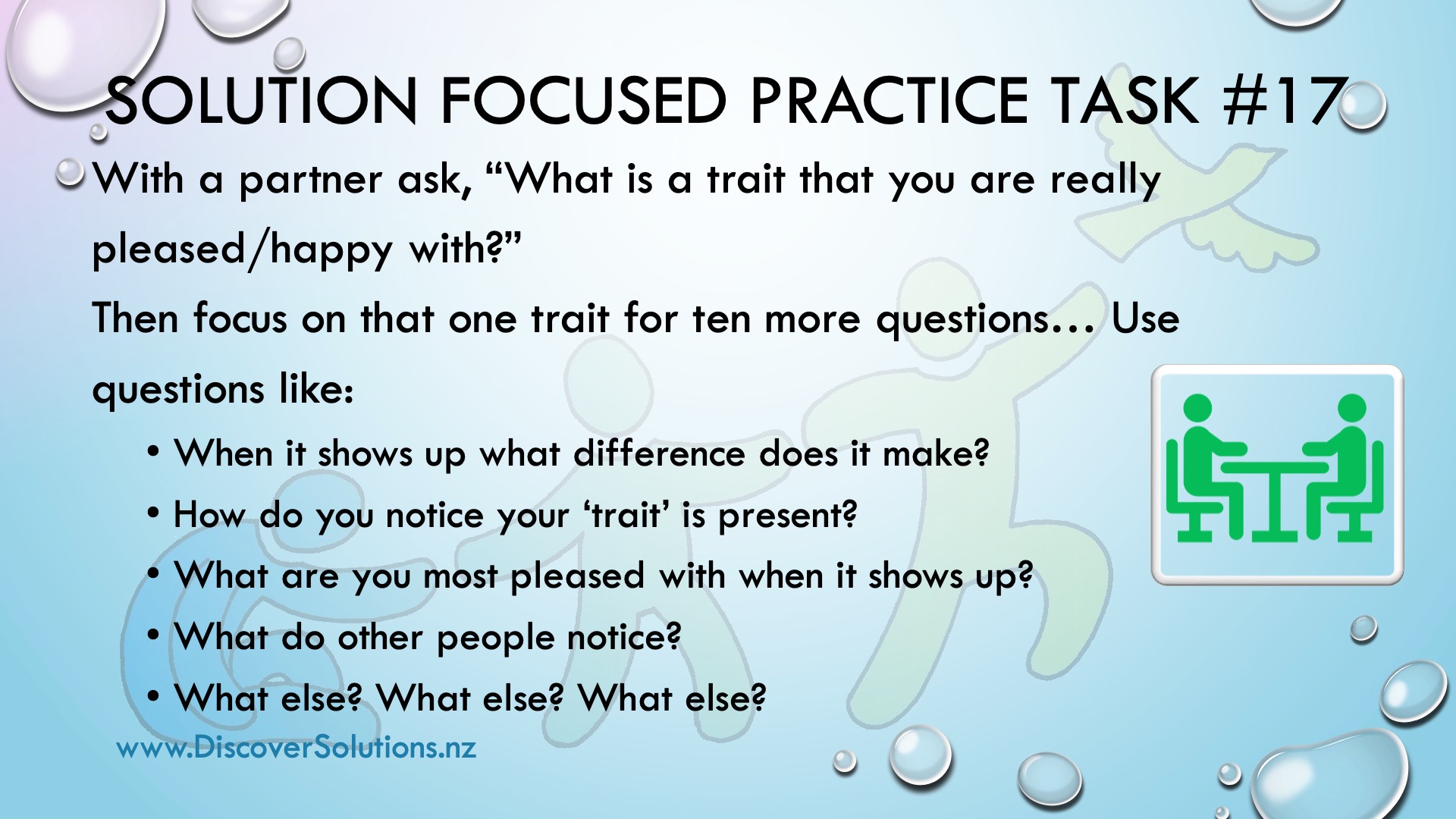 SOLUTION FOCUSED PRACTICE TASK #17

With a partner ask, “What is a trait that you are really pleased/happy with?”

Then focus on that one trait for ten more questions… Use questions like:

• When it shows up what difference does it make?
• How do you notice your ‘trait’ is present?
• What are you most pleased with when it shows up?
• What do other people notice?
• What else? What else? What else?

www.DiscoverSolutions.nz